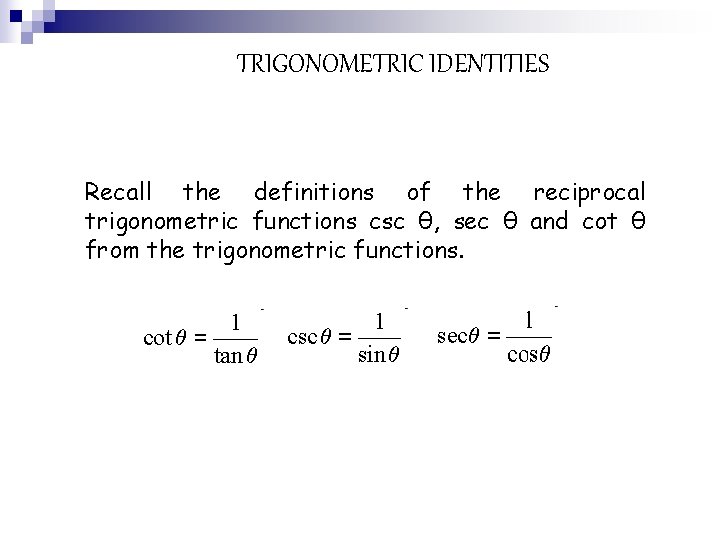 TRIGONOMETRIC IDENTITIES

Recall the definitions of the reciprocal trigonometric functions csc θ, sec θ and cot θ from the trigonometric functions.

$\cot\theta = \frac{1}{\tan\theta}$ $\csc\theta = \frac{1}{\sin\theta}$ $\sec\theta = \frac{1}{\cos\theta}$